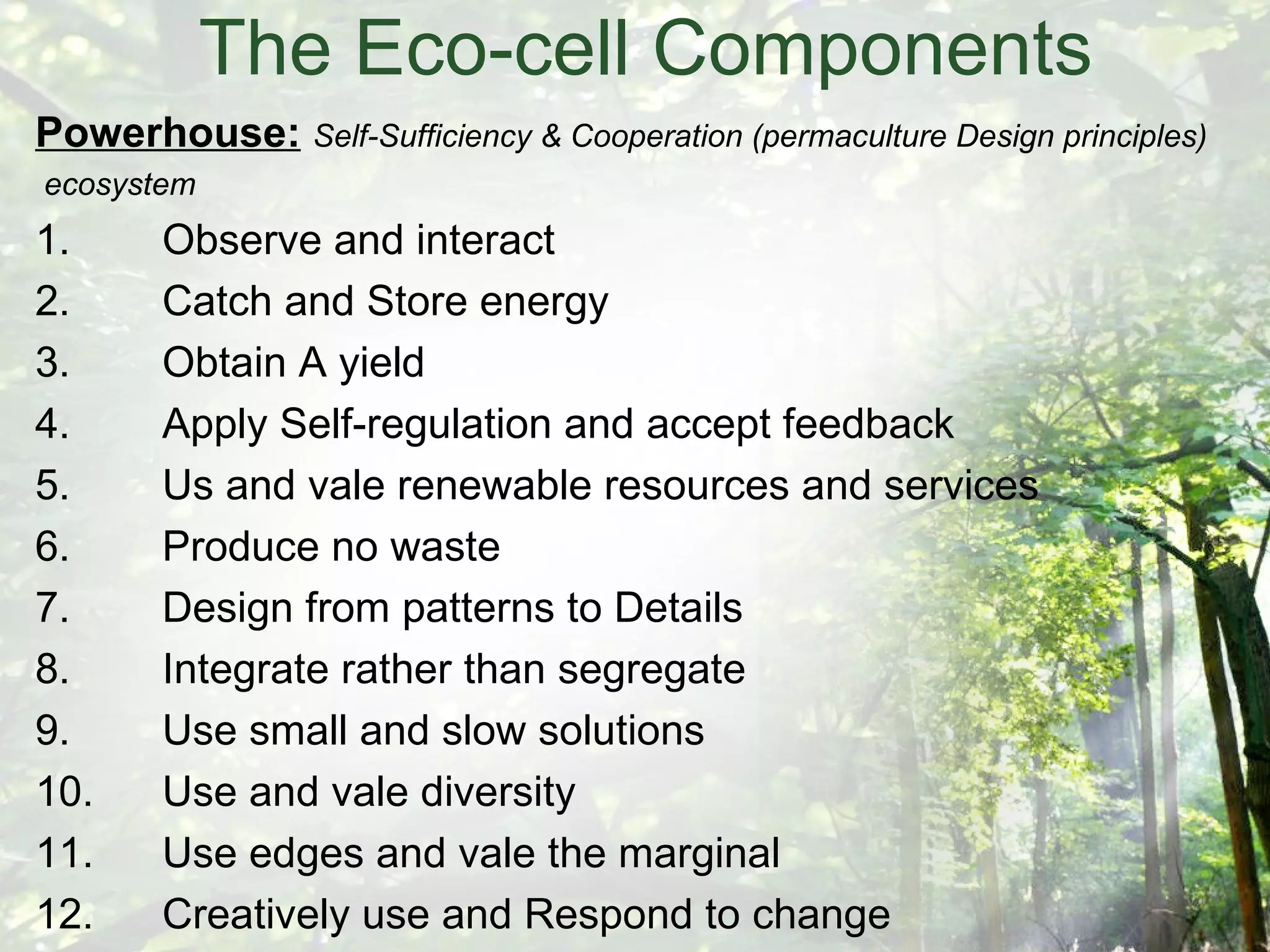 The Eco-cell Components

Powerhouse: Self-Sufficiency & Cooperation (permaculture Design principles) ecosystem

1. Observe and interact
2. Catch and Store energy
3. Obtain A yield
4. Apply Self-regulation and accept feedback
5. Us and vale renewable resources and services
6. Produce no waste
7. Design from patterns to Details
8. Integrate rather than segregate
9. Use small and slow solutions
10. Use and vale diversity
11. Use edges and vale the marginal
12. Creatively use and Respond to change